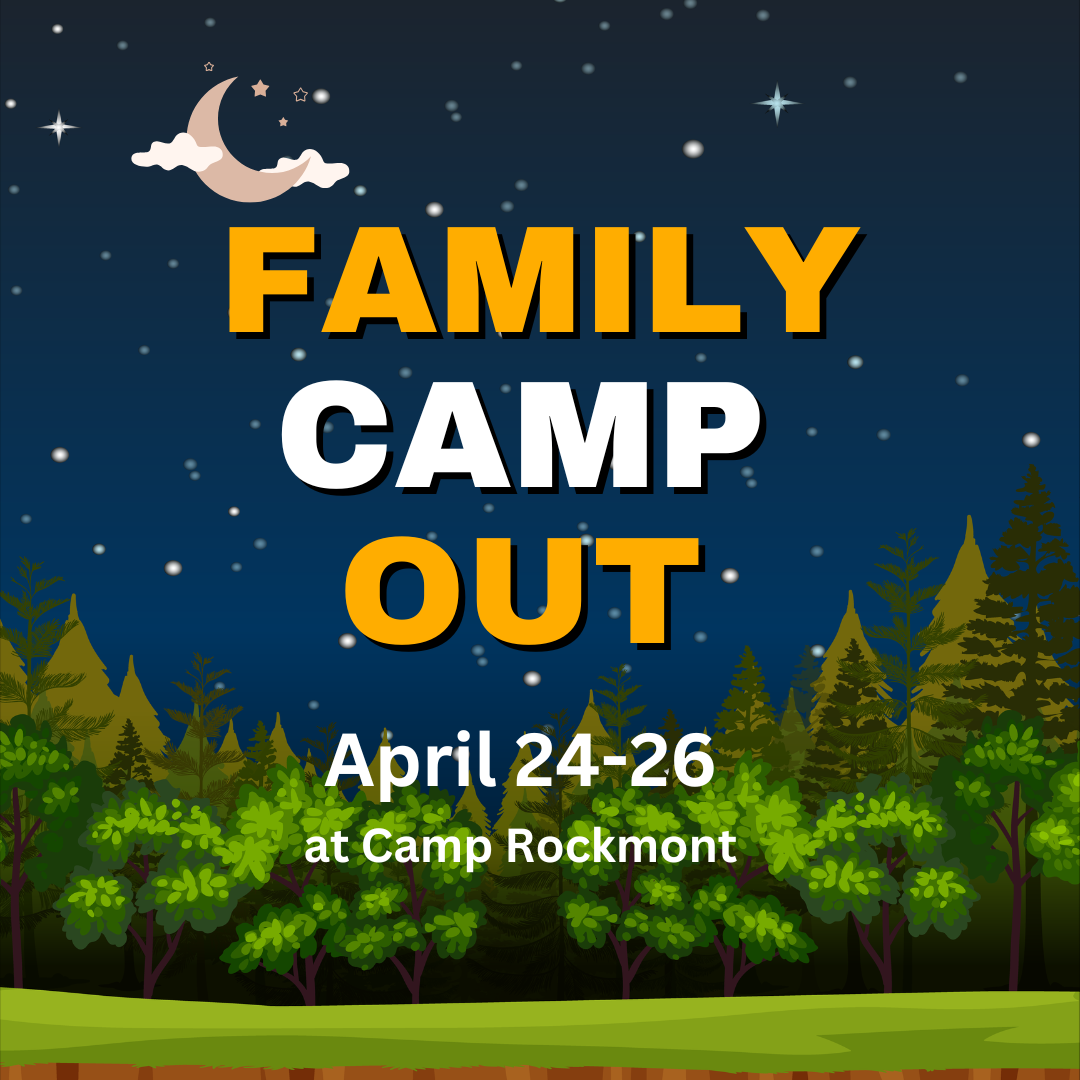 FAMILY
CAMP
OUT

April 24-26
at Camp Rockmont